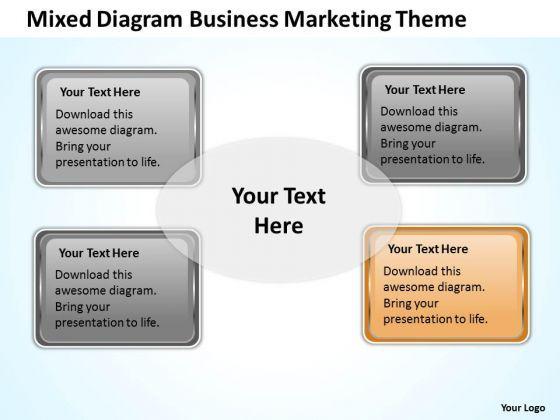 Mixed Diagram Business Marketing Theme

Your Text Here
Download this awesome diagram. Bring your presentation to life.

Your Text Here
Download this awesome diagram. Bring your presentation to life.

Your Text Here

Your Text Here
Download this awesome diagram. Bring your presentation to life.

Your Text Here
Download this awesome diagram. Bring your presentation to life.

Your Logo